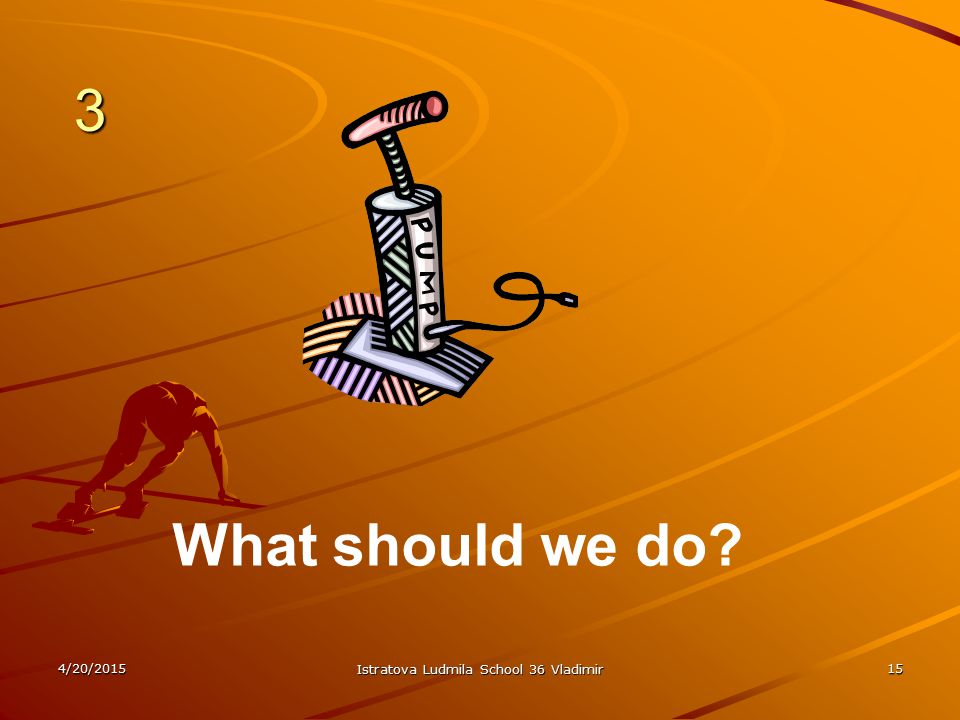 3

PUMP

What should we do?

4/20/2015

Istratova Ludmila School 36 Vladimir

15